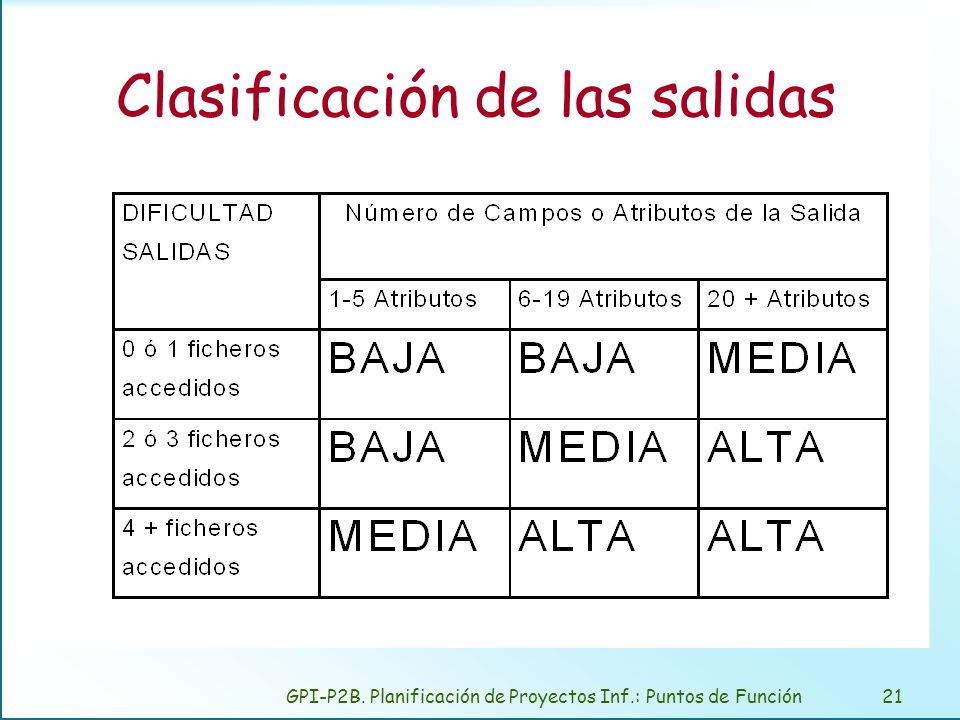 Clasificación de las salidas

| DIFICULTAD SALIDAS | Número de Campos o Atributos de la Salida | | |
|---|---|---|---|
| | 1-5 Atributos | 6-19 Atributos | 20 + Atributos |
| 0 ó 1 ficheros accedidos | BAJA | BAJA | MEDIA |
| 2 ó 3 ficheros accedidos | BAJA | MEDIA | ALTA |
| 4 + ficheros accedidos | MEDIA | ALTA | ALTA |

GPI-P2B. Planificación de Proyectos Inf.: Puntos de Función 21